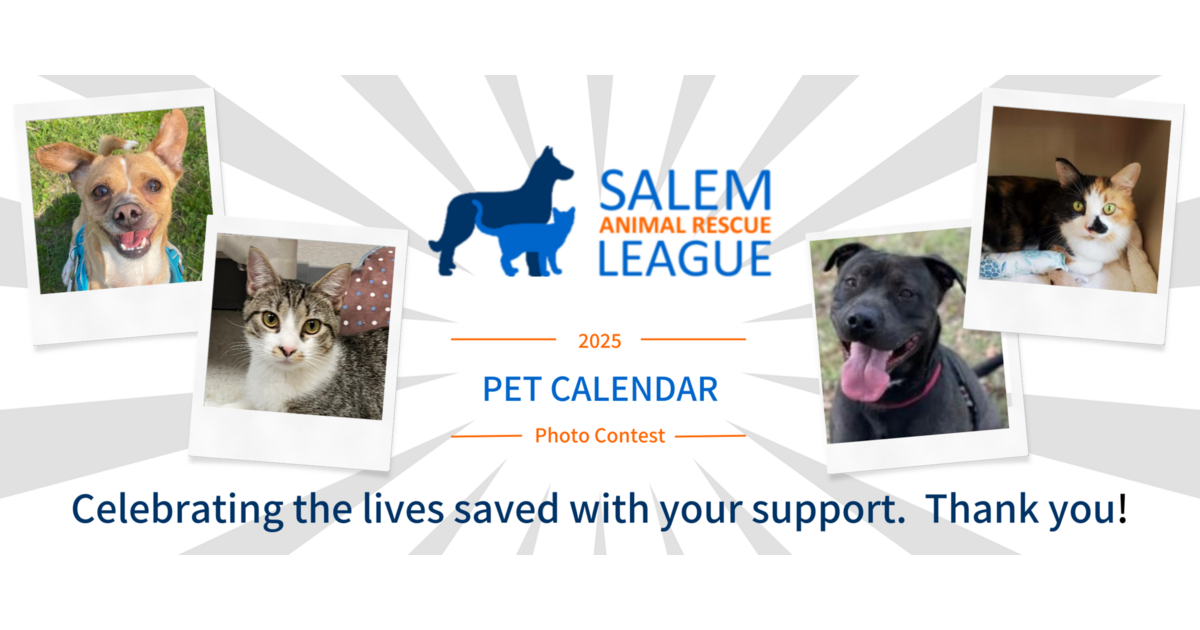 SALEM
ANIMAL RESCUE
LEAGUE

2025

PET CALENDAR

Photo Contest

Celebrating the lives saved with your support. Thank you!